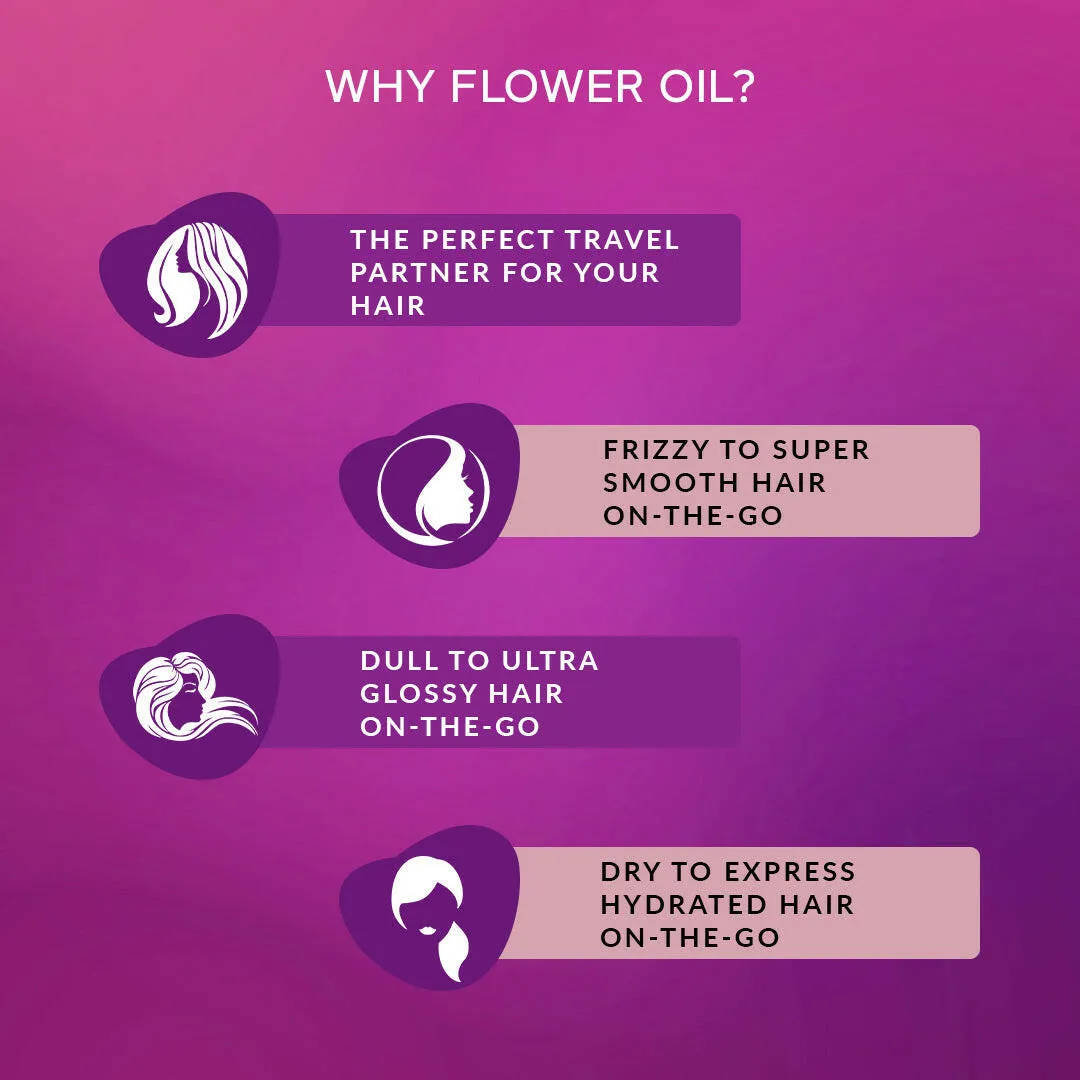 WHY FLOWER OIL?

THE PERFECT TRAVEL PARTNER FOR YOUR HAIR

FRIZZY TO SUPER SMOOTH HAIR ON-THE-GO

DULL TO ULTRA GLOSSY HAIR ON-THE-GO

DRY TO EXPRESS HYDRATED HAIR ON-THE-GO